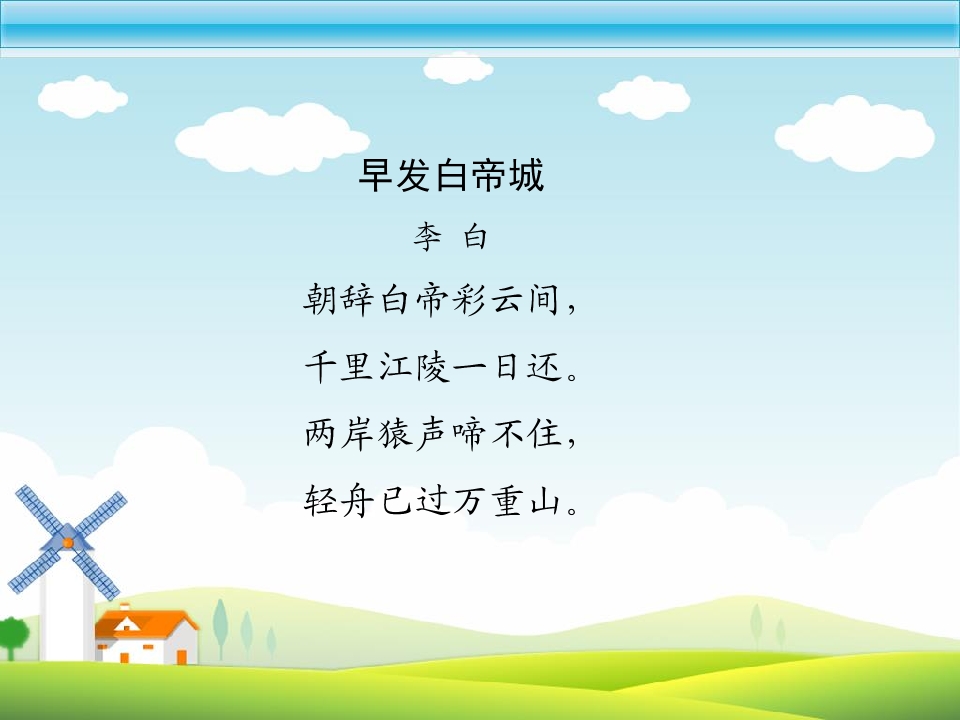 早发白帝城

李 白

朝辞白帝彩云间，

千里江陵一日还。

两岸猿声啼不住，

轻舟已过万重山。